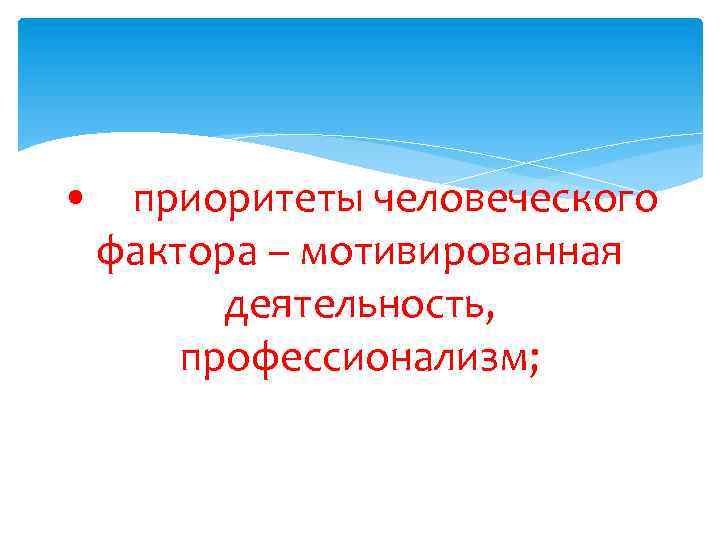 • приоритеты человеческого фактора – мотивированная деятельность, профессионализм;